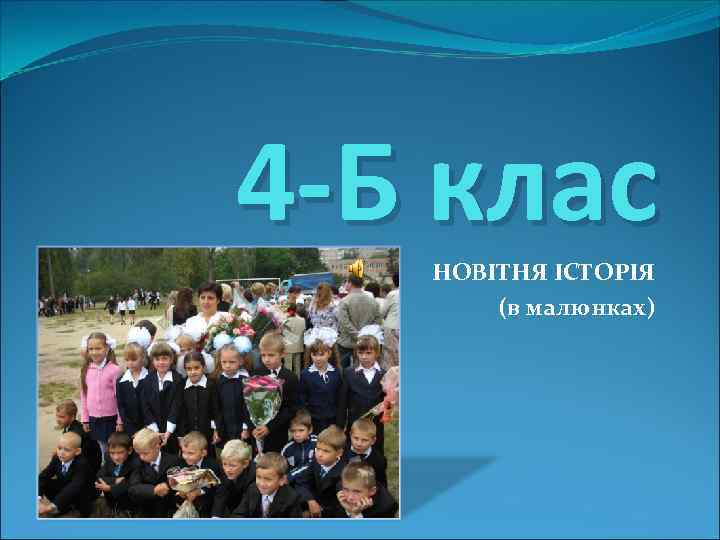 4-Б клас

НОВІТНЯ ІСТОРІЯ
(в малюнках)